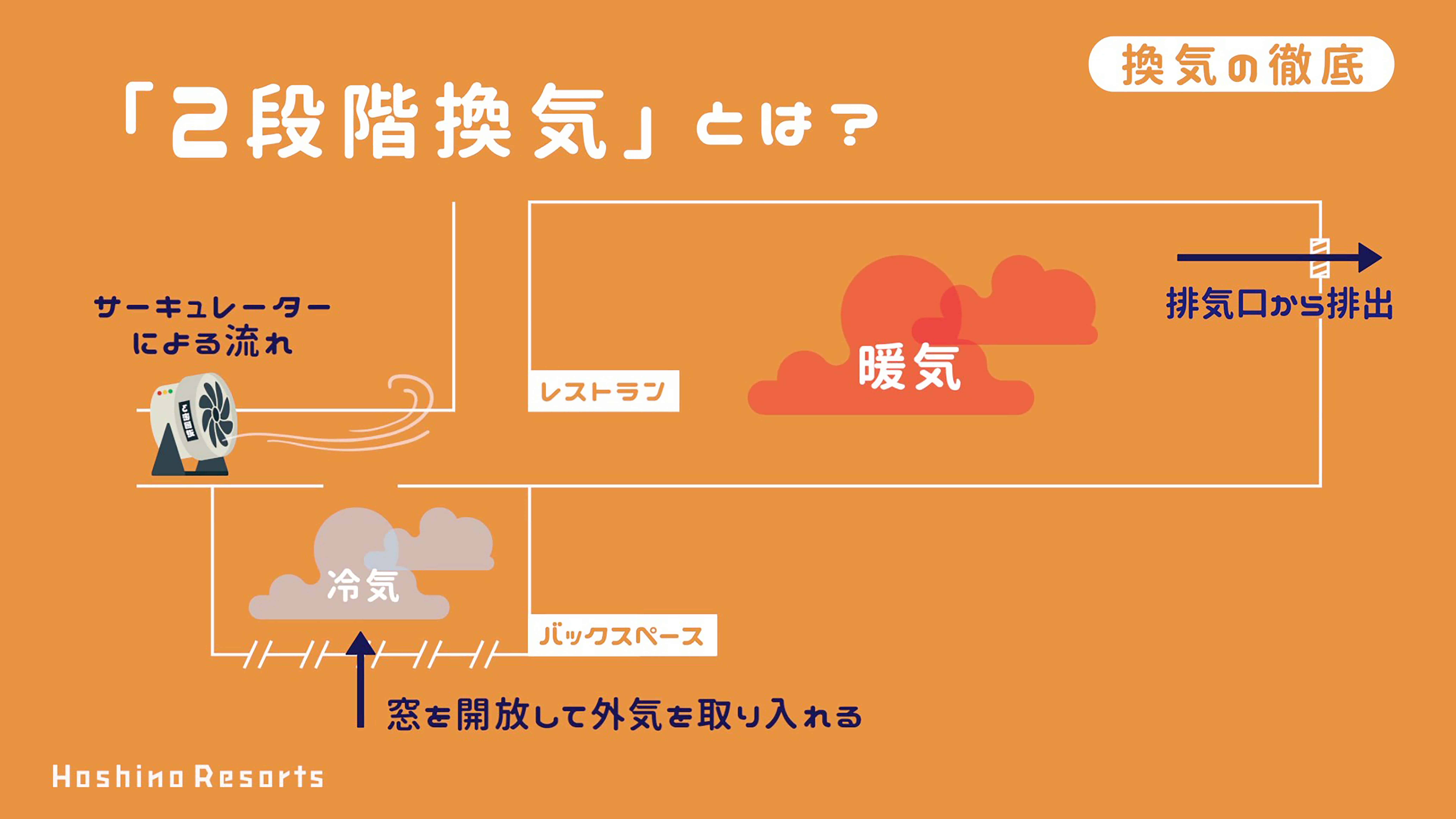 換気の徹底

「2段階換気」とは？

サーキュレーターによる流れ

レストラン

暖気

排気口から排出

冷気

バックスペース

窓を開放して外気を取り入れる

Hoshino Resorts